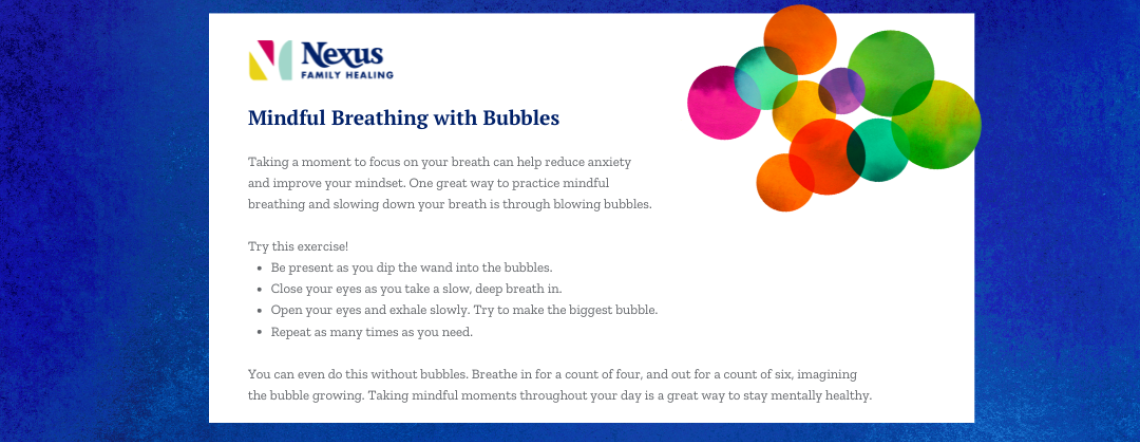 Nexus
FAMILY HEALING

Mindful Breathing with Bubbles

Taking a moment to focus on your breath can help reduce anxiety and improve your mindset. One great way to practice mindful breathing and slowing down your breath is through blowing bubbles.

Try this exercise!
- Be present as you dip the wand into the bubbles.
- Close your eyes as you take a slow, deep breath in.
- Open your eyes and exhale slowly. Try to make the biggest bubble.
- Repeat as many times as you need.

You can even do this without bubbles. Breathe in for a count of four, and out for a count of six, imagining the bubble growing. Taking mindful moments throughout your day is a great way to stay mentally healthy.